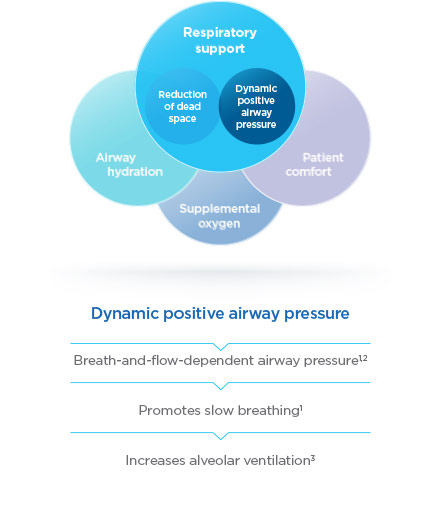 Respiratory support

Reduction of dead space

Dynamic positive airway pressure

Airway hydration

Patient comfort

Supplemental oxygen

Dynamic positive airway pressure

Breath-and-flow-dependent airway pressure$^{1,2}$

Promotes slow breathing$^{1}$

Increases alveolar ventilation$^{3}$